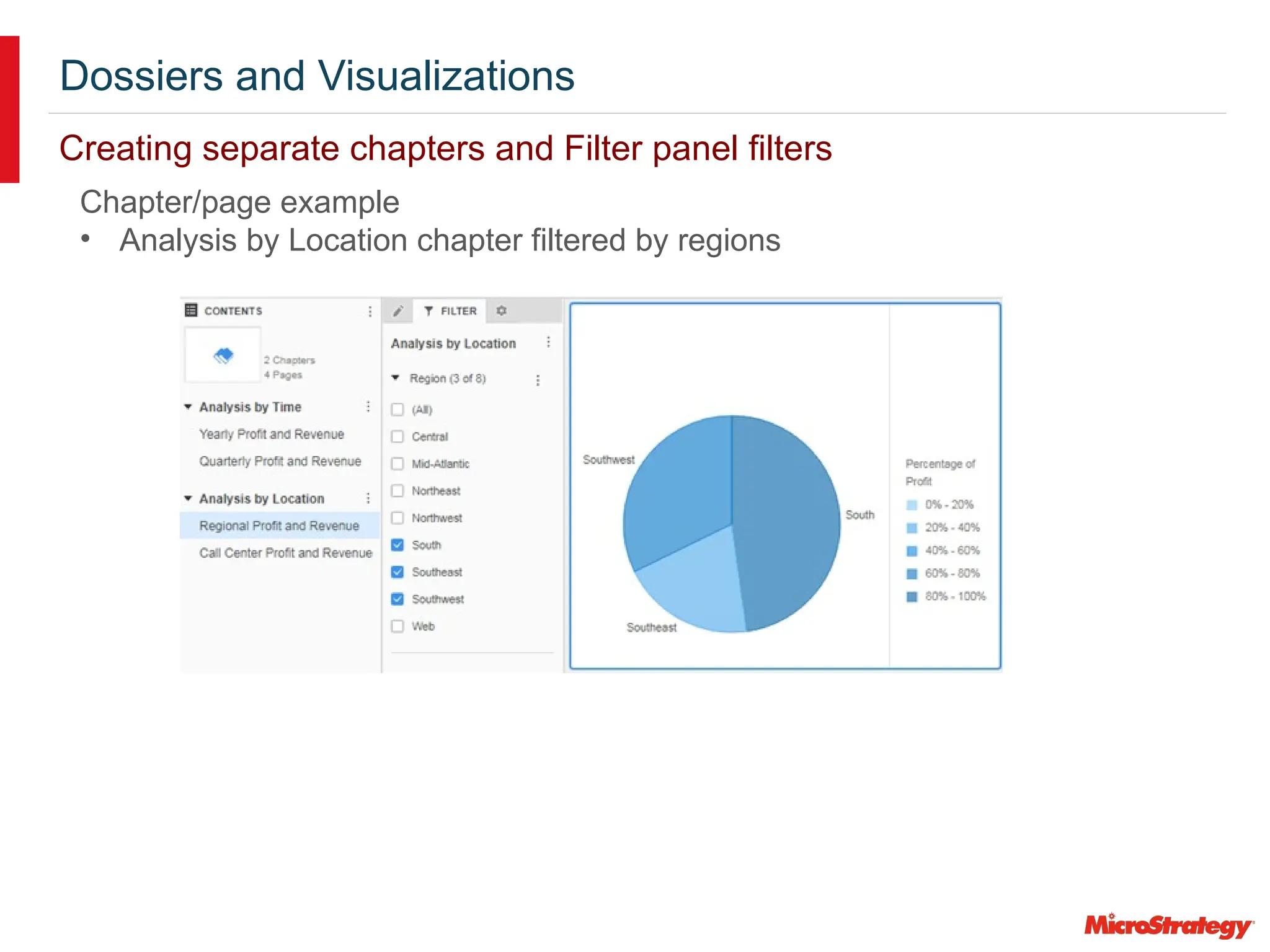 Dossiers and Visualizations

Creating separate chapters and Filter panel filters

Chapter/page example

• Analysis by Location chapter filtered by regions

CONTENTS

2 Chapters
4 Pages

Analysis by Time
Yearly Profit and Revenue
Quarterly Profit and Revenue

Analysis by Location
Regional Profit and Revenue
Call Center Profit and Revenue

FILTER

Analysis by Location

Region (3 of 8)

(All)
Central
Mid-Atlantic
Northeast
Northwest
South
Southeast
Southwest
Web

Southwest
South
Southeast

Percentage of Profit
0% - 20%
20% - 40%
40% - 60%
60% - 80%
80% - 100%

MicroStrategy